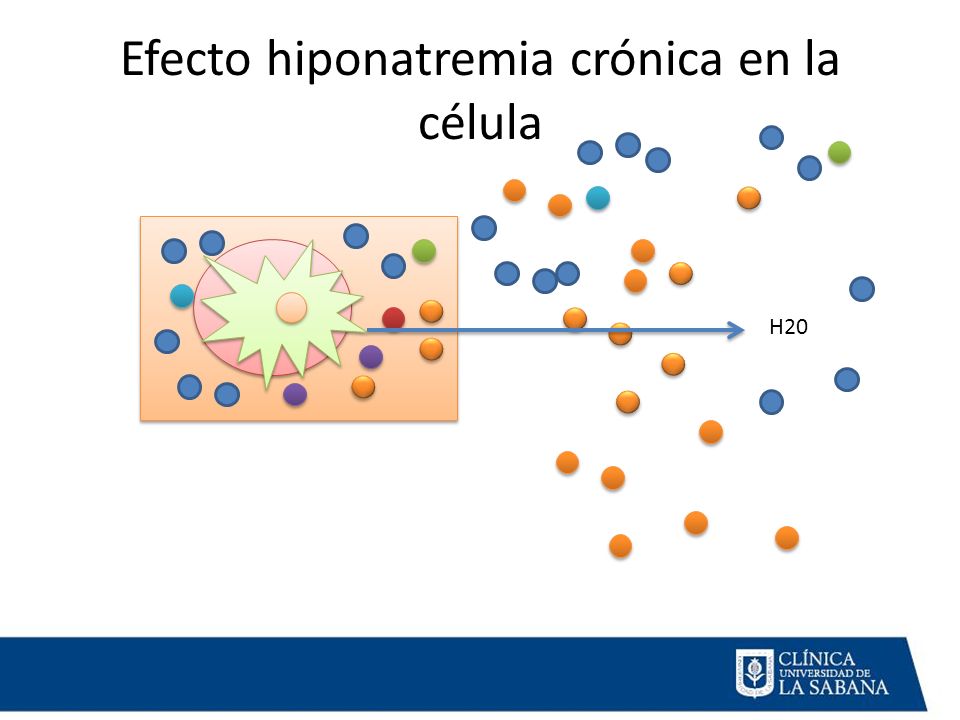 Efecto hiponatremia crónica en la célula

H20

CLÍNICA
UNIVERSIDAD DE
LA SABANA